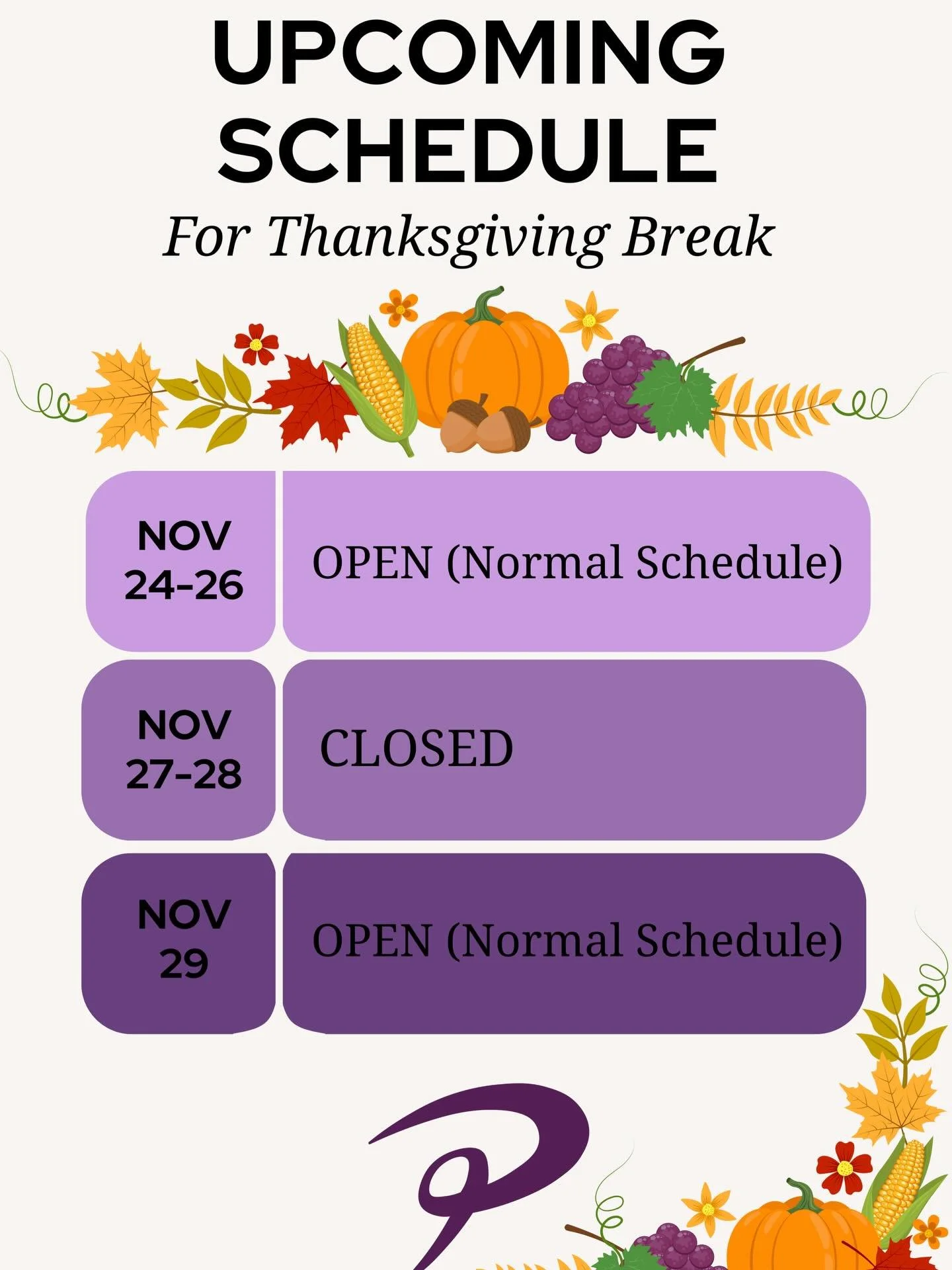 UPCOMING SCHEDULE

For Thanksgiving Break

| NOV 24-26 | OPEN (Normal Schedule) |
|---|---|
| NOV 27-28 | CLOSED |
| NOV 29 | OPEN (Normal Schedule) |